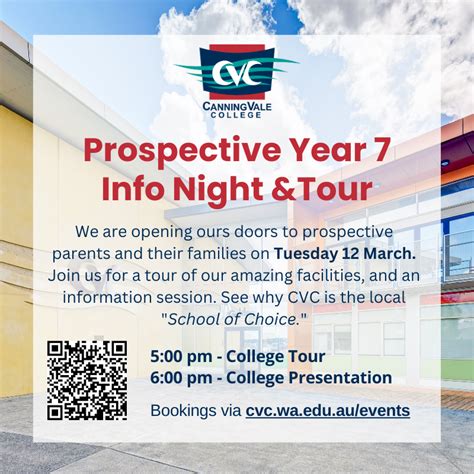 CVC
CANNINGVALE
COLLEGE

Prospective Year 7
Info Night &Tour

We are opening ours doors to prospective parents and their families on Tuesday 12 March. Join us for a tour of our amazing facilities, and an information session. See why CVC is the local "School of Choice."

5:00 pm - College Tour
6:00 pm - College Presentation

Bookings via cvc.wa.edu.au/events